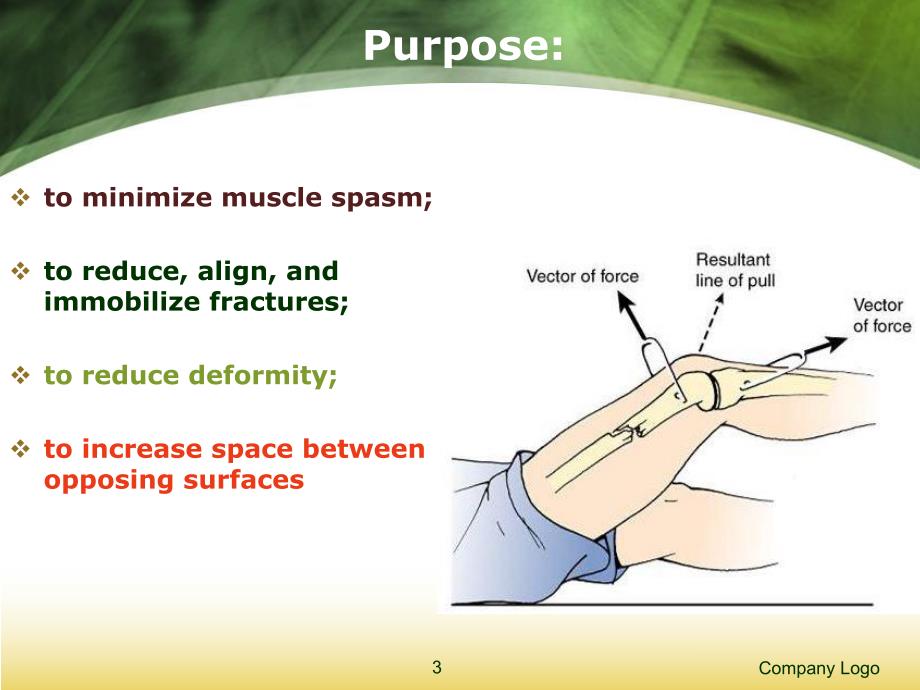 Purpose:

❖ to minimize muscle spasm;

❖ to reduce, align, and immobilize fractures;

❖ to reduce deformity;

❖ to increase space between opposing surfaces

Vector of force

Resultant line of pull

Vector of force

3

Company Logo